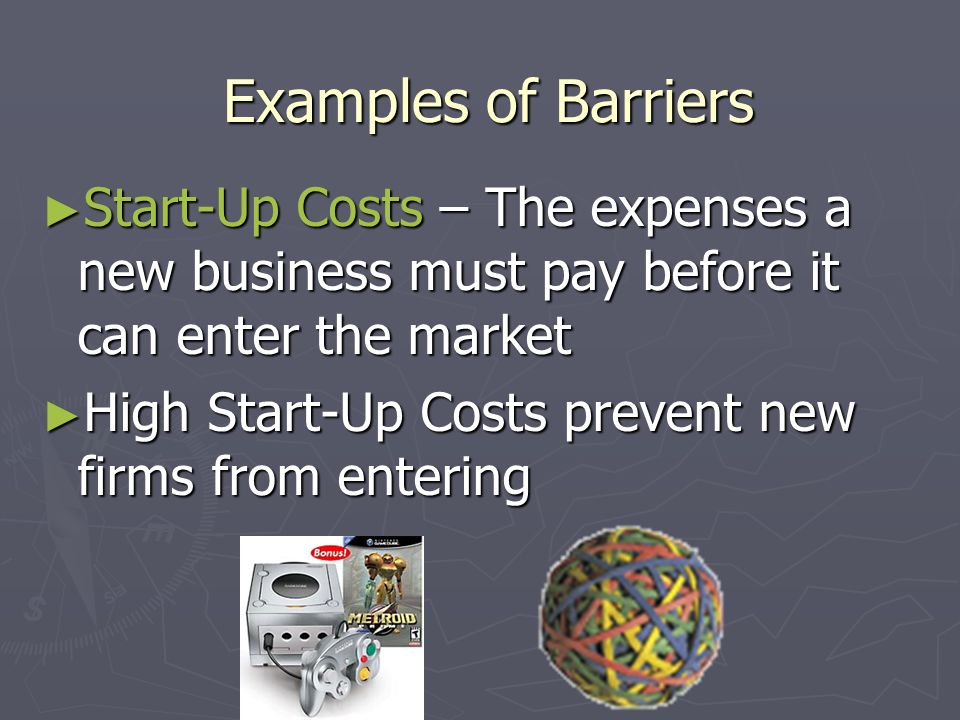 Examples of Barriers

►Start-Up Costs – The expenses a new business must pay before it can enter the market

►High Start-Up Costs prevent new firms from entering

Bonus!

METROID